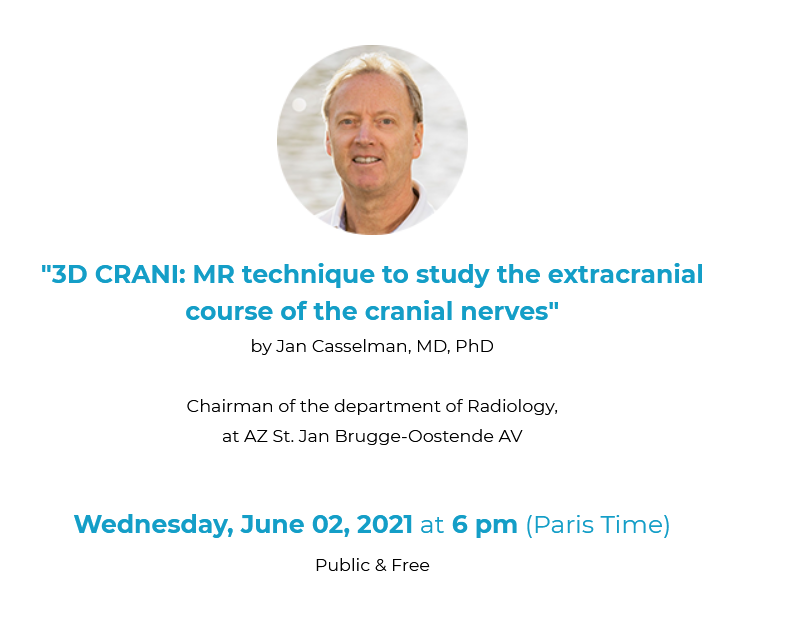 "3D CRANI: MR technique to study the extracranial course of the cranial nerves"
by Jan Casselman, MD, PhD

Chairman of the department of Radiology, at AZ St. Jan Brugge-Oostende AV

Wednesday, June 02, 2021 at 6 pm (Paris Time)

Public & Free